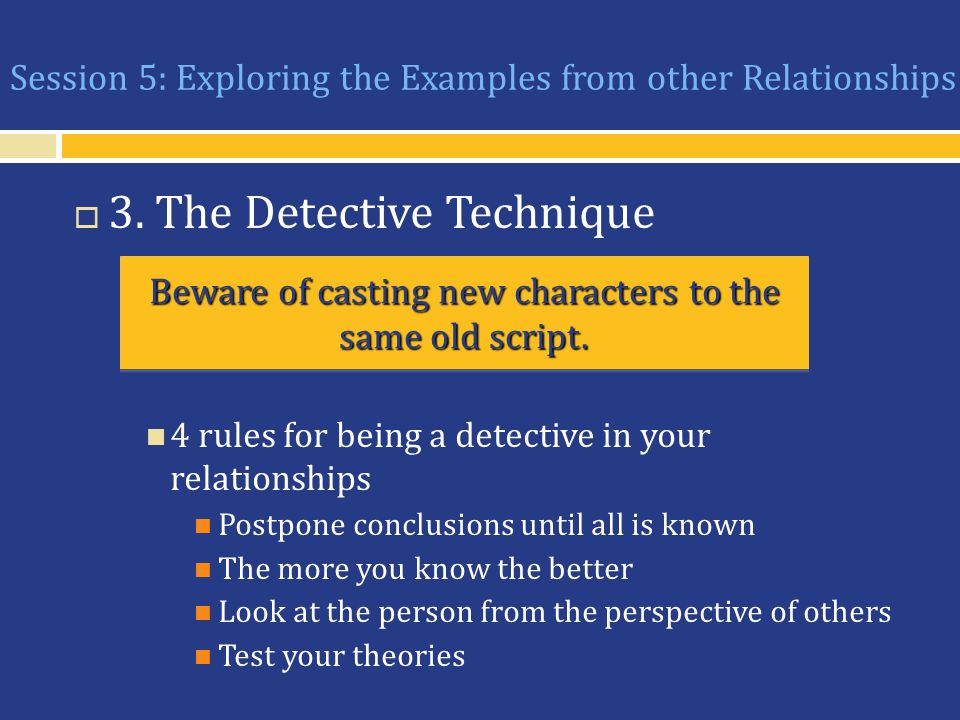 Session 5: Exploring the Examples from other Relationships

3. The Detective Technique

Beware of casting new characters to the same old script.

4 rules for being a detective in your relationships

Postpone conclusions until all is known

The more you know the better

Look at the person from the perspective of others

Test your theories